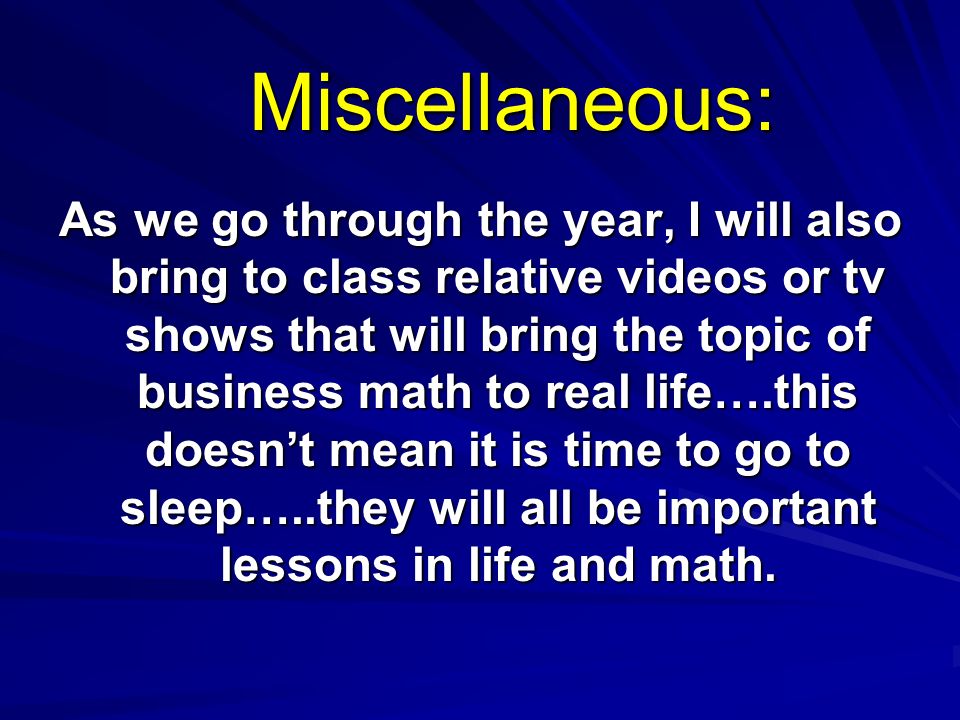 Miscellaneous:

As we go through the year, I will also bring to class relative videos or tv shows that will bring the topic of business math to real life….this doesn’t mean it is time to go to sleep…..they will all be important lessons in life and math.